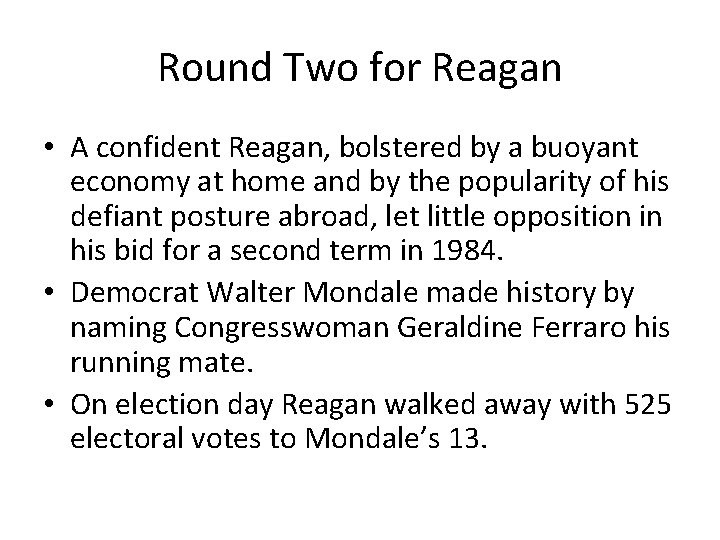 Round Two for Reagan

• A confident Reagan, bolstered by a buoyant economy at home and by the popularity of his defiant posture abroad, let little opposition in his bid for a second term in 1984.
• Democrat Walter Mondale made history by naming Congresswoman Geraldine Ferraro his running mate.
• On election day Reagan walked away with 525 electoral votes to Mondale's 13.